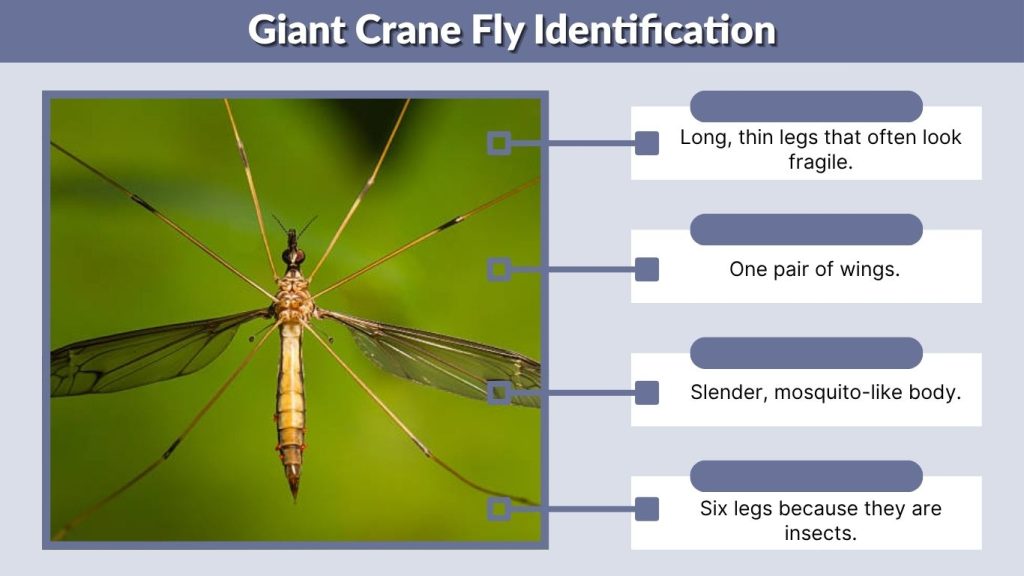 Giant Crane Fly Identification

Long, thin legs that often look fragile.

One pair of wings.

Slender, mosquito-like body.

Six legs because they are insects.